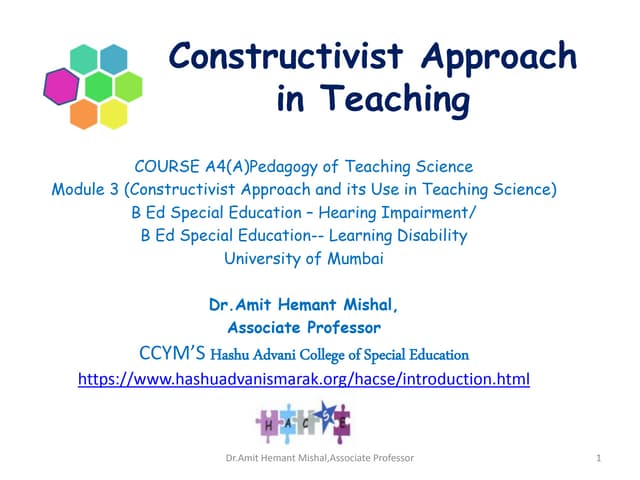 Constructivist Approach in Teaching

COURSE A4(A)Pedagogy of Teaching Science
Module 3 (Constructivist Approach and its Use in Teaching Science)
B Ed Special Education – Hearing Impairment/
B Ed Special Education-- Learning Disability
University of Mumbai

Dr.Amit Hemant Mishal,
Associate Professor
CCYM'S Hashu Advani College of Special Education
https://www.hashuadvanismarak.org/hacse/introduction.html

H A C S E

Dr.Amit Hemant Mishal,Associate Professor

1